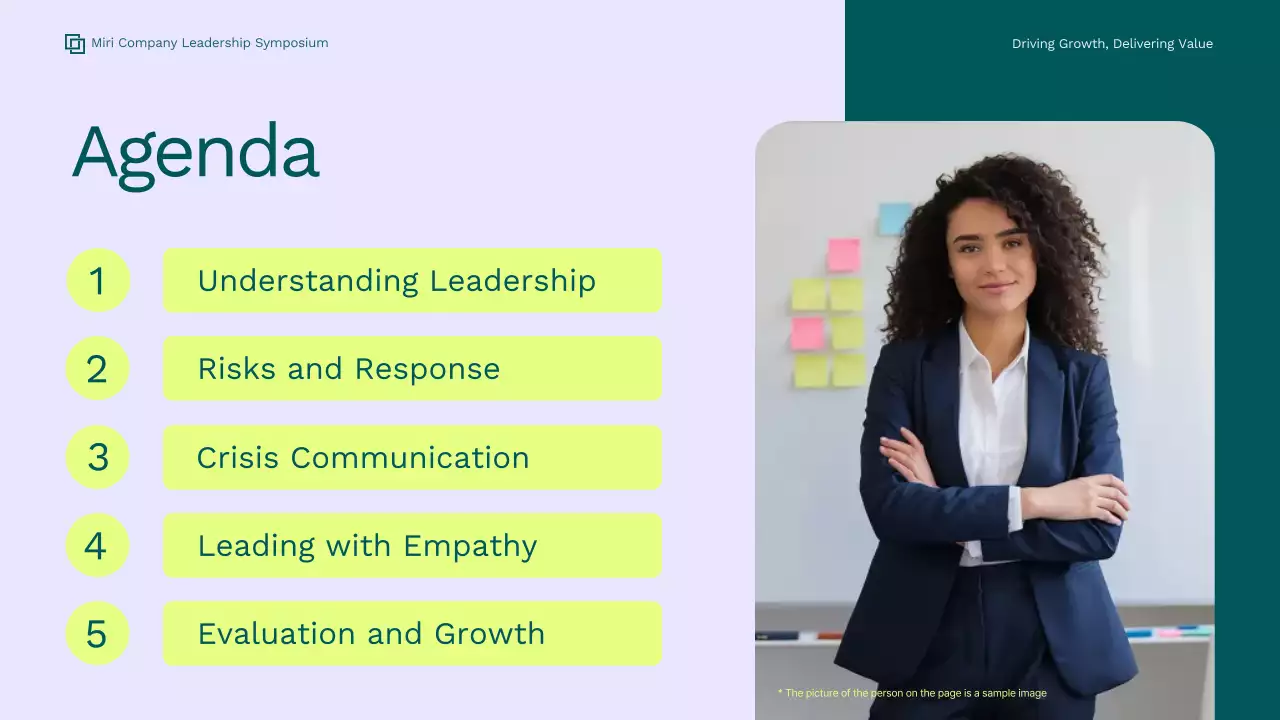 Miri Company Leadership Symposium

Driving Growth, Delivering Value

Agenda

1 Understanding Leadership

2 Risks and Response

3 Crisis Communication

4 Leading with Empathy

5 Evaluation and Growth

* The picture of the person on the page is a sample image